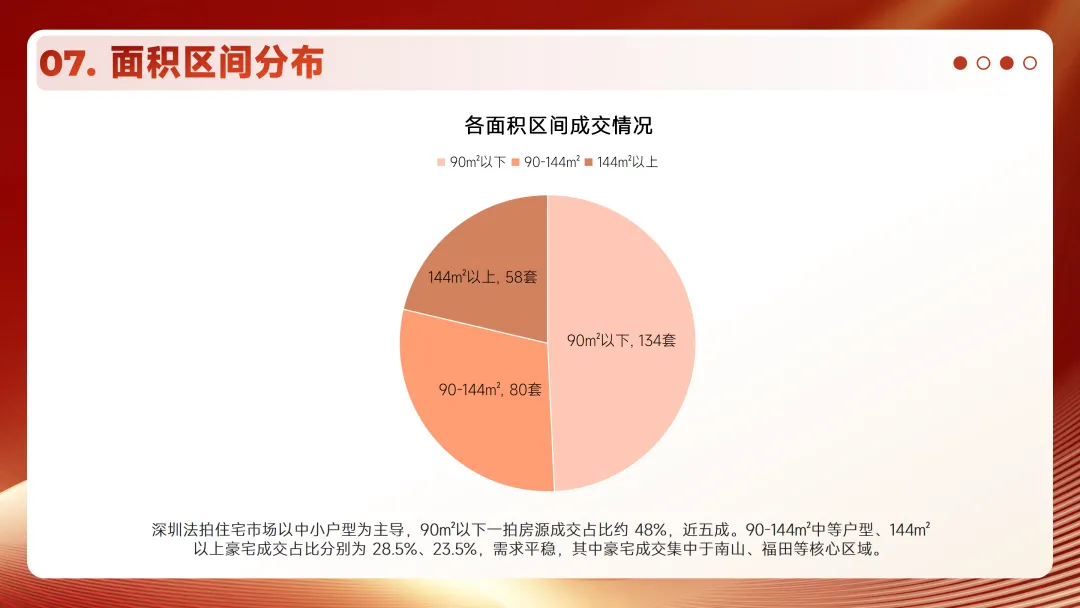 07. 面积区间分布

各面积区间成交情况

90m²以下 90-144m² 144m²以上

144m²以上, 58套

90m²以下, 134套

90-144m², 80套

深圳法拍住宅市场以中小户型为主导，90m²以下一拍房源成交占比约 48%，近五成。90-144m²中等户型、144m²以上豪宅成交占比分别为 28.5%、23.5%，需求平稳，其中豪宅成交集中于南山、福田等核心区域。